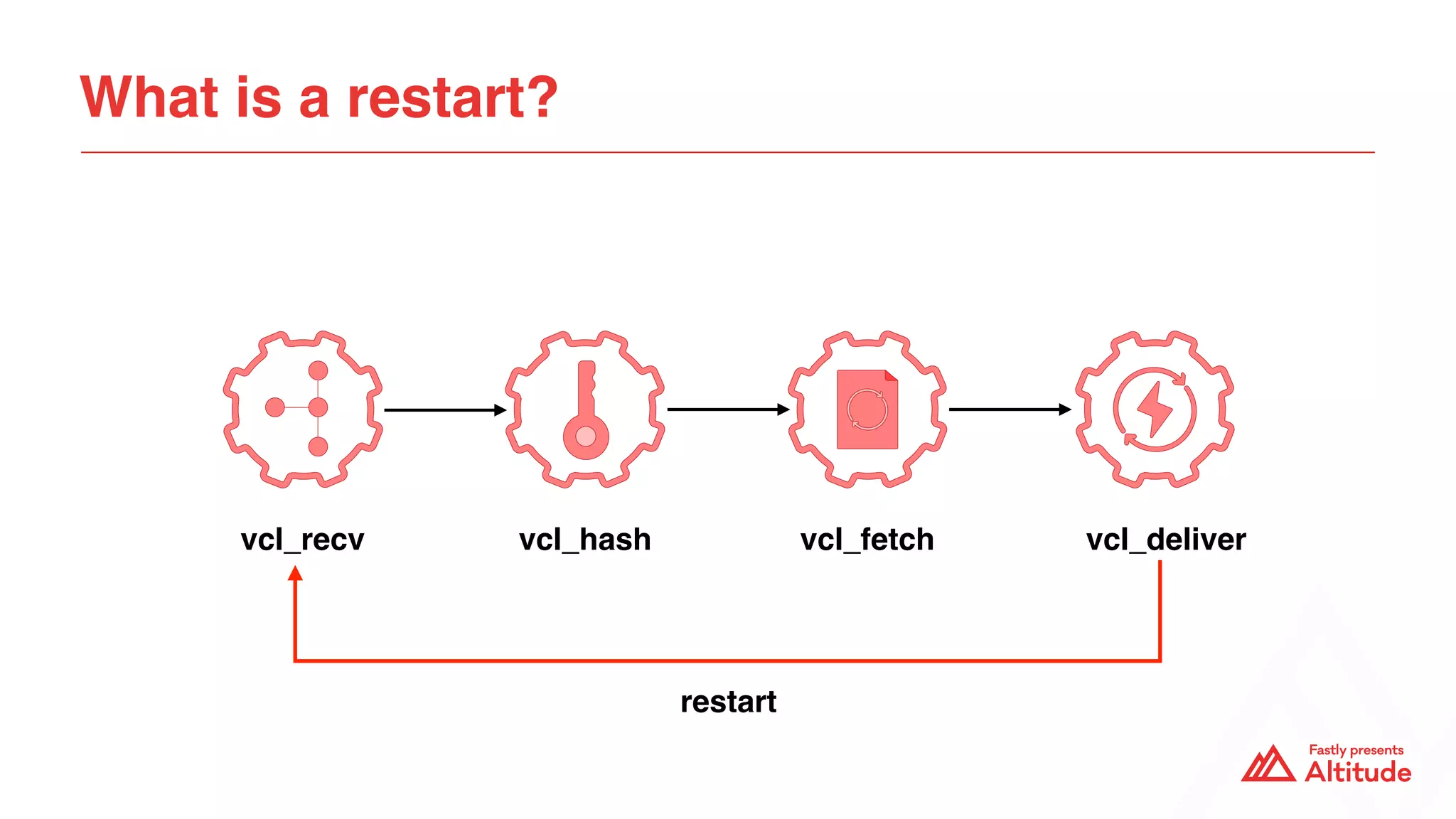 What is a restart?

vcl_recv

vcl_hash

vcl_fetch

vcl_deliver

restart

Fastly presents
Altitude